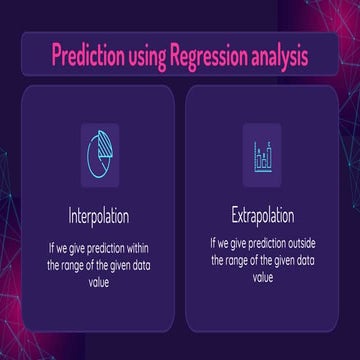 Prediction using Regression analysis

Interpolation

If we give prediction within the range of the given data value

Extrapolation

If we give prediction outside the range of the given data value